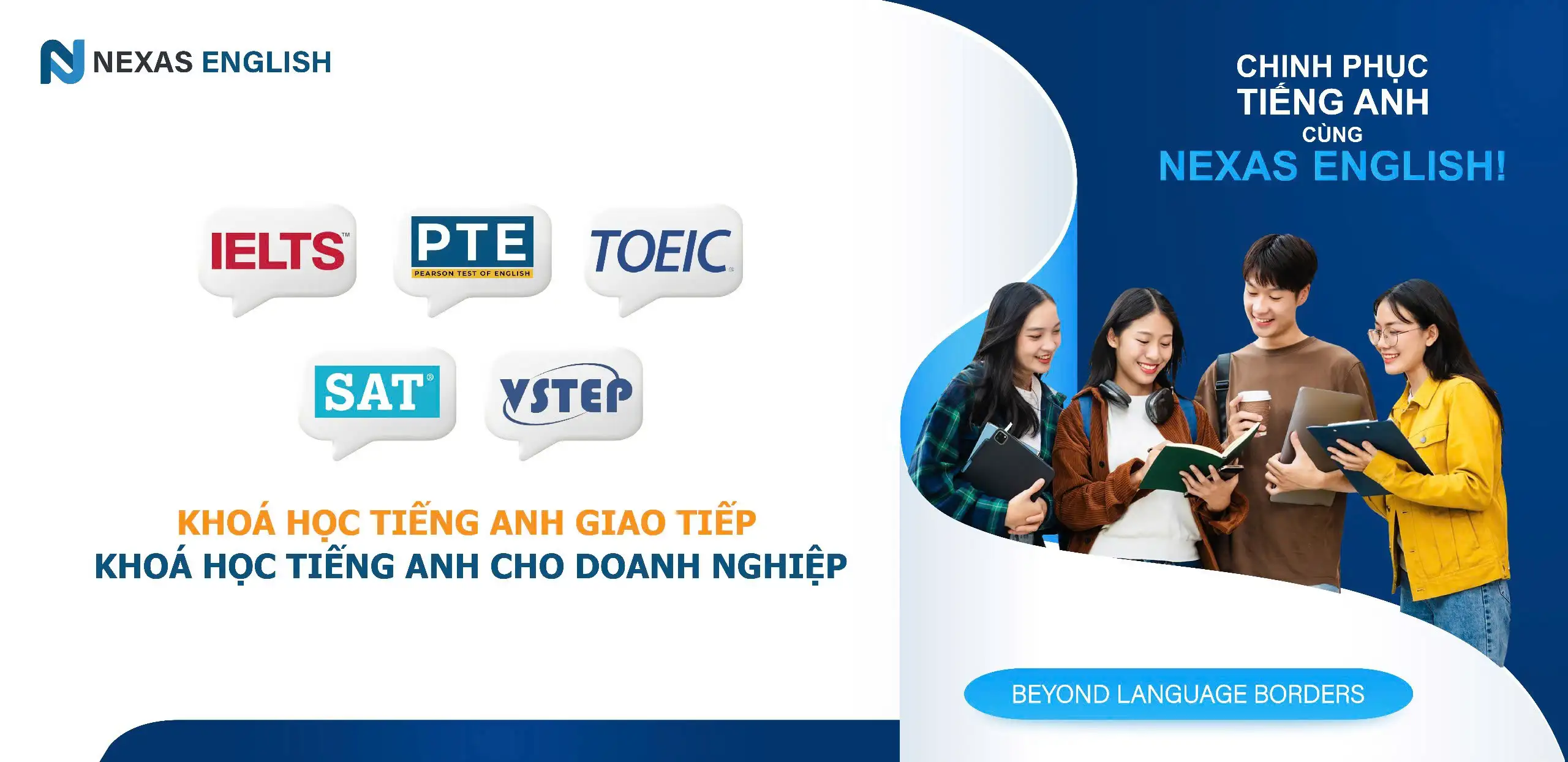 NEXAS ENGLISH

CHINH PHỤC
TIẾNG ANH
CÙNG
NEXAS ENGLISH!

IELTS™

PTE
PEARSON TEST OF ENGLISH

TOEIC®

SAT®

VSTEP

KHOÁ HỌC TIẾNG ANH GIAO TIẾP
KHOÁ HỌC TIẾNG ANH CHO DOANH NGHIỆP

BEYOND LANGUAGE BORDERS